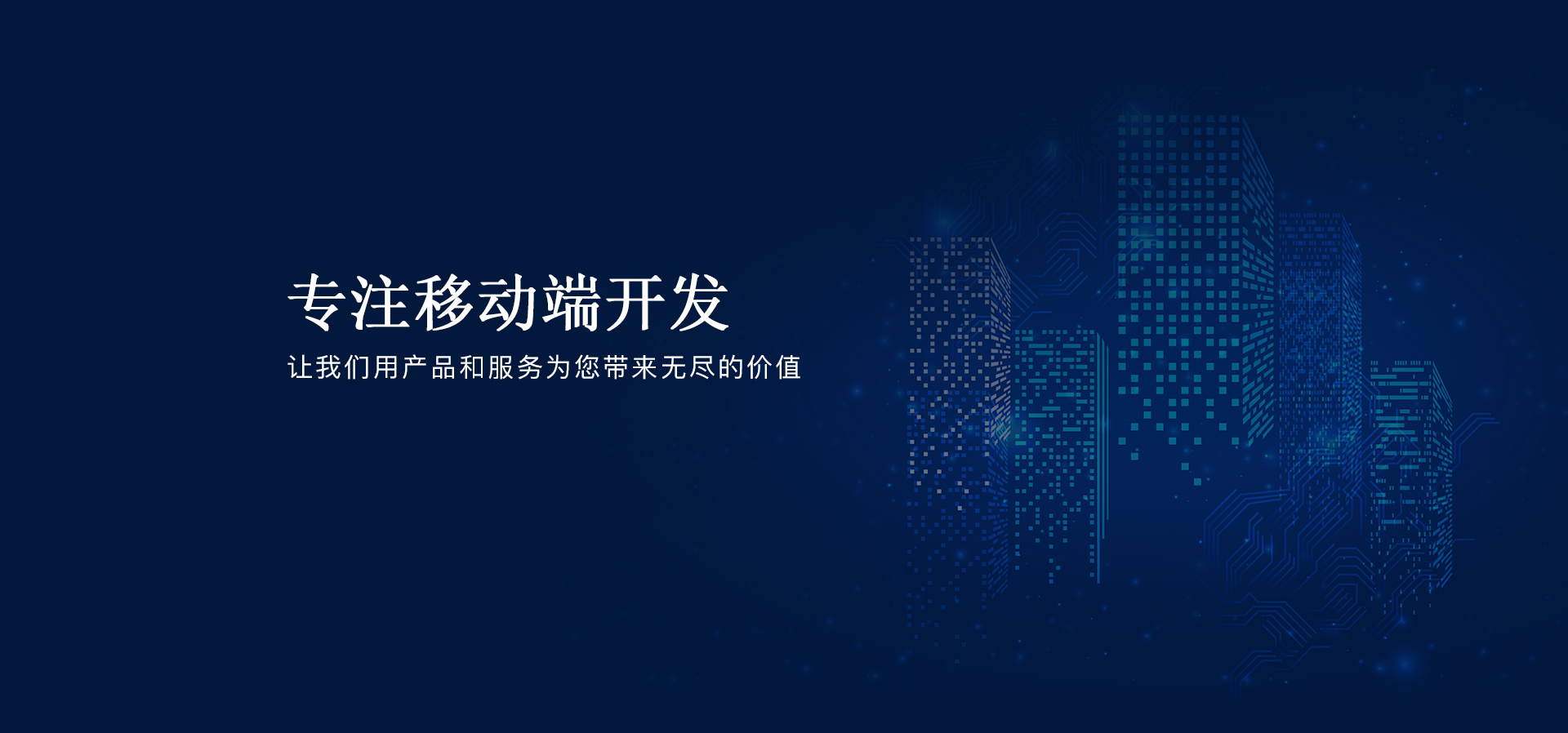 专注移动端开发

让我们用产品和服务为您带来无尽的价值